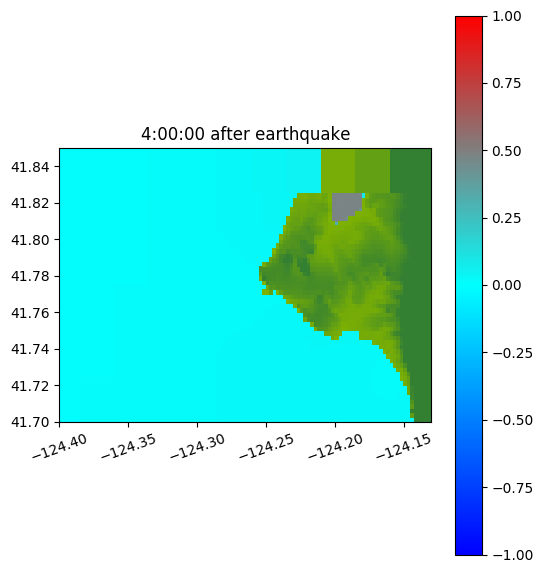 4:00:00 after earthquake

41.84
41.82
41.80
41.78
41.76
41.74
41.72
41.70

−124.40
−124.35
−124.30
−124.25
−124.20
−124.15

1.00
0.75
0.50
0.25
0.00
−0.25
−0.50
−0.75
−1.00